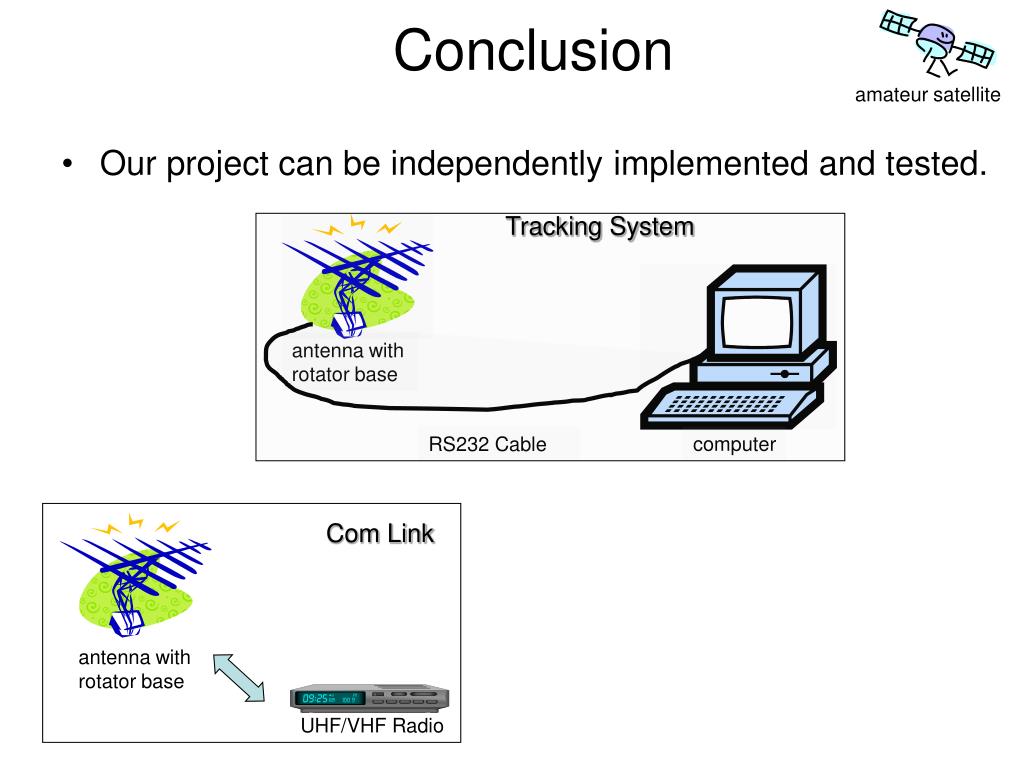 Conclusion

amateur satellite

• Our project can be independently implemented and tested.

Tracking System

antenna with rotator base

RS232 Cable

computer

Com Link

antenna with rotator base

09:25

UHF/VHF Radio